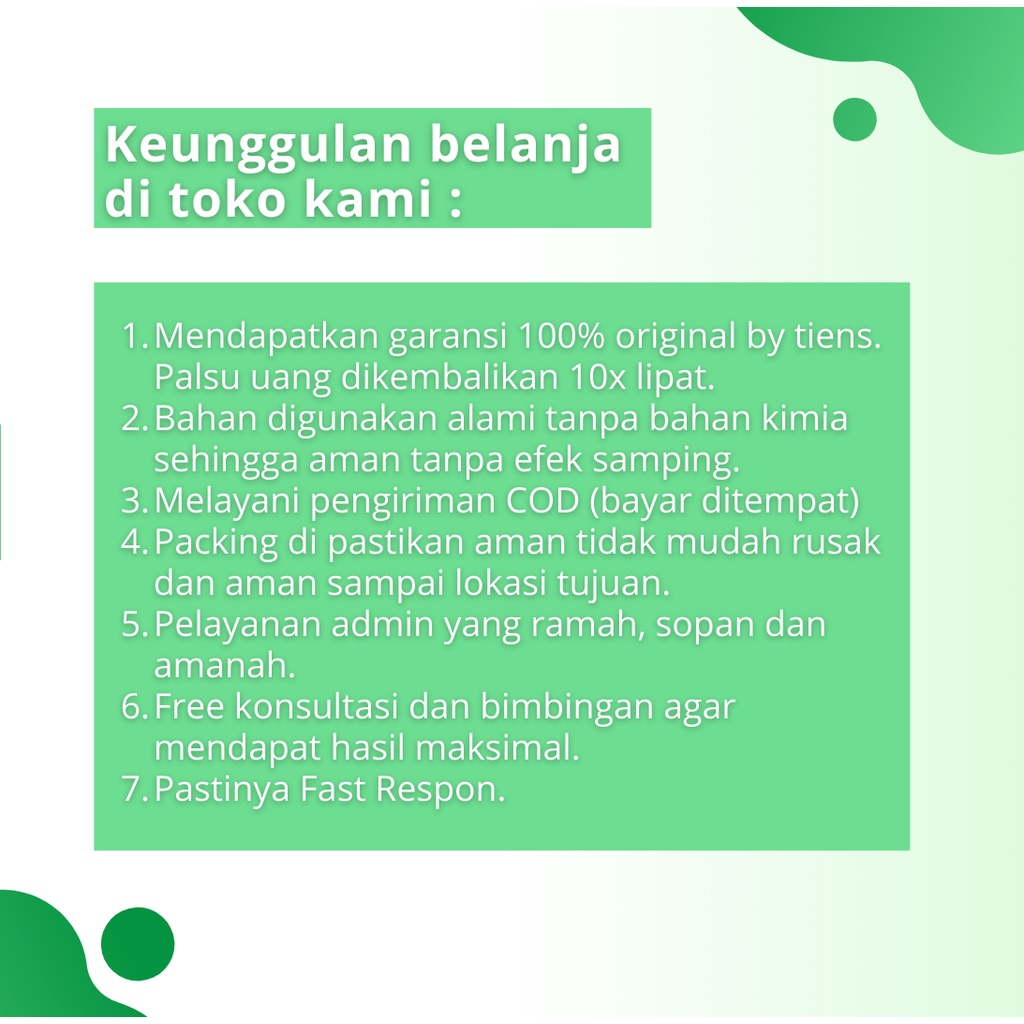 Keunggulan belanja di toko kami :

1. Mendapatkan garansi 100% original by tiens. Palsu uang dikembalikan 10x lipat.
2. Bahan digunakan alami tanpa bahan kimia sehingga aman tanpa efek samping.
3. Melayani pengiriman COD (bayar ditempat)
4. Packing di pastikan aman tidak mudah rusak dan aman sampai lokasi tujuan.
5. Pelayanan admin yang ramah, sopan dan amanah.
6. Free konsultasi dan bimbingan agar mendapat hasil maksimal.
7. Pastinya Fast Respon.